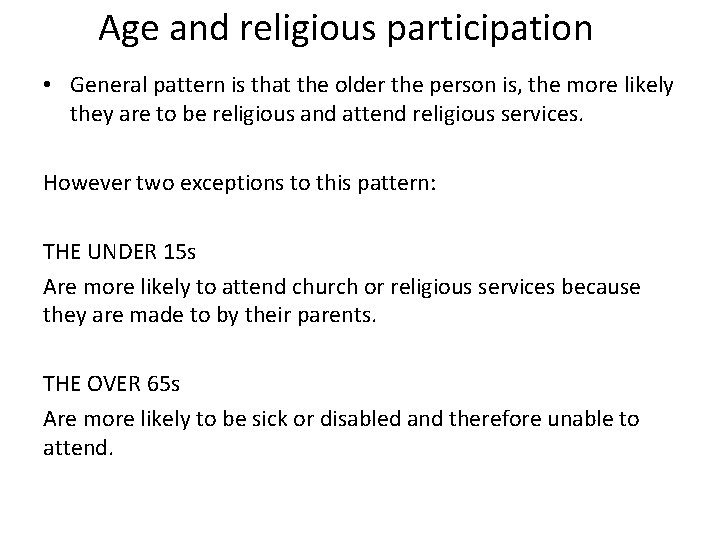 Age and religious participation

• General pattern is that the older the person is, the more likely they are to be religious and attend religious services.

However two exceptions to this pattern:

THE UNDER 15s

Are more likely to attend church or religious services because they are made to by their parents.

THE OVER 65s

Are more likely to be sick or disabled and therefore unable to attend.